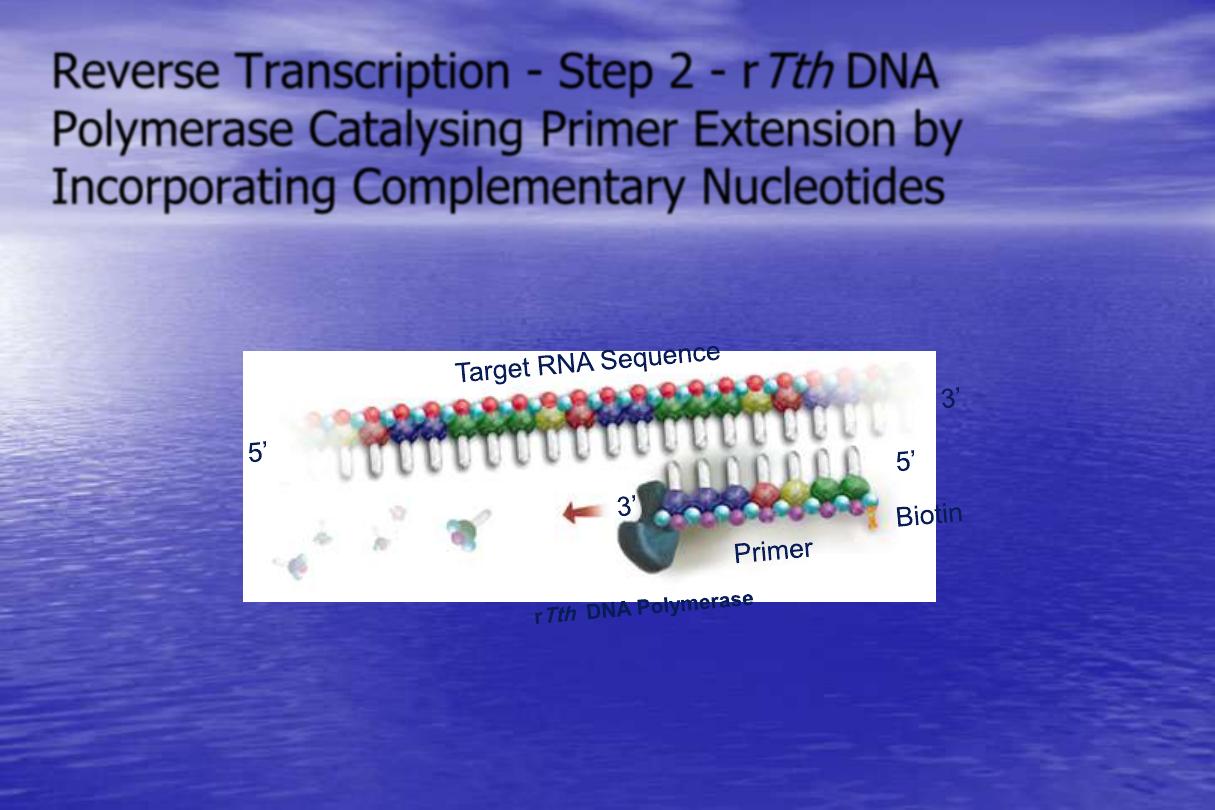 Reverse Transcription - Step 2 - rTth DNA Polymerase Catalysing Primer Extension by Incorporating Complementary Nucleotides

Target RNA Sequence

3'

5'

5'

3'

Biotin

Primer

rTth DNA Polymerase